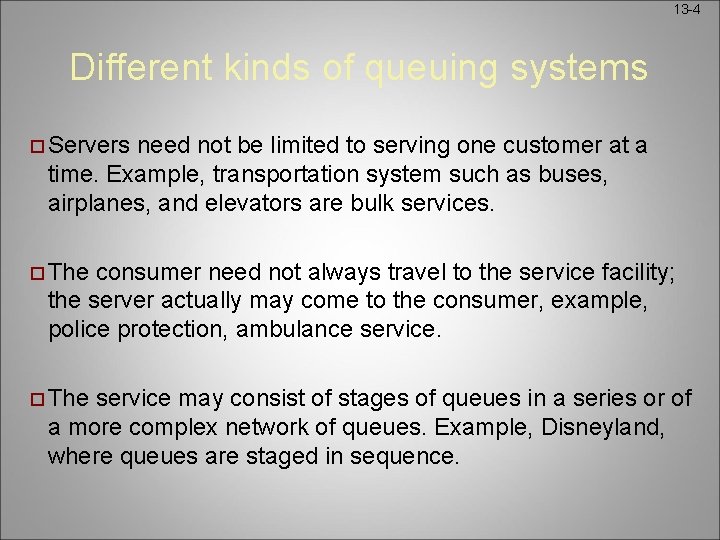 13-4

Different kinds of queuing systems

Servers need not be limited to serving one customer at a time. Example, transportation system such as buses, airplanes, and elevators are bulk services.

The consumer need not always travel to the service facility; the server actually may come to the consumer, example, police protection, ambulance service.

The service may consist of stages of queues in a series or of a more complex network of queues. Example, Disneyland, where queues are staged in sequence.